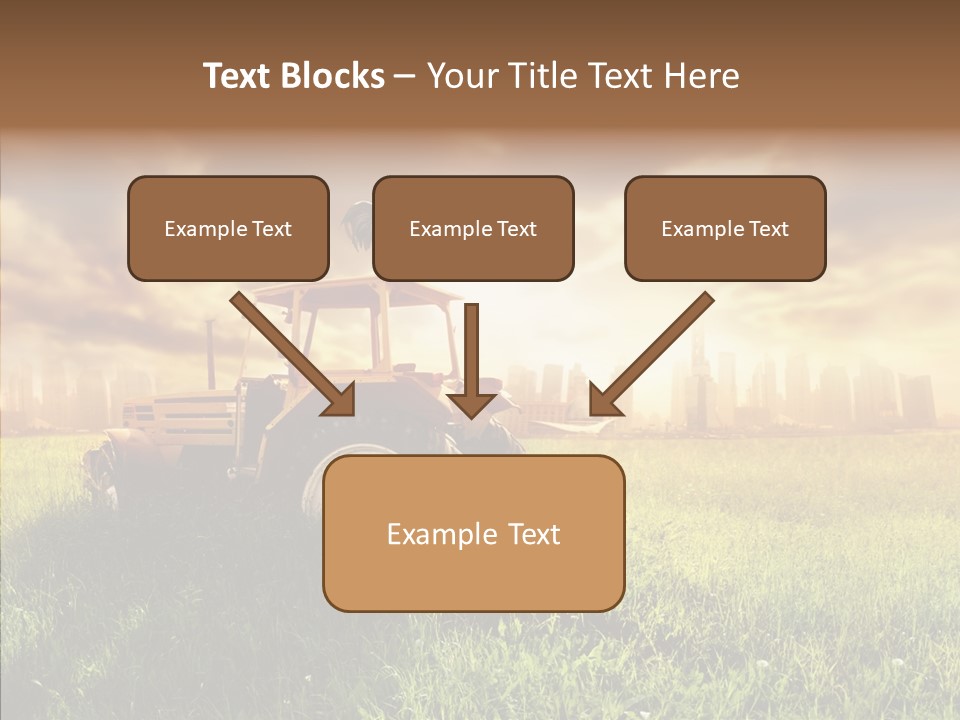 Text Blocks – Your Title Text Here

Example Text

Example Text

Example Text

Example Text